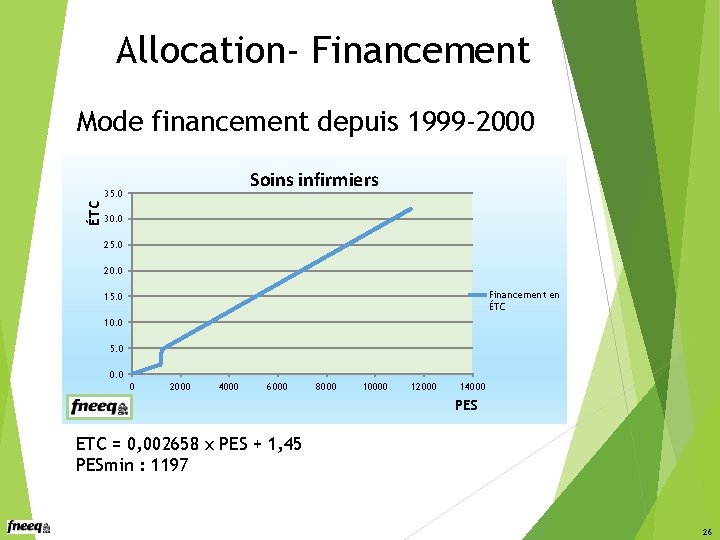 Allocation- Financement

Mode financement depuis 1999-2000

Soins infirmiers

ÉTC

35.0
30.0
25.0
20.0
15.0
10.0
5.0
0.0

0 2000 4000 6000 8000 10000 12000 14000

PES

Financement en ÉTC

fneeq

ETC = 0,002658 x PES + 1,45
PESmin : 1197

fneeq

26